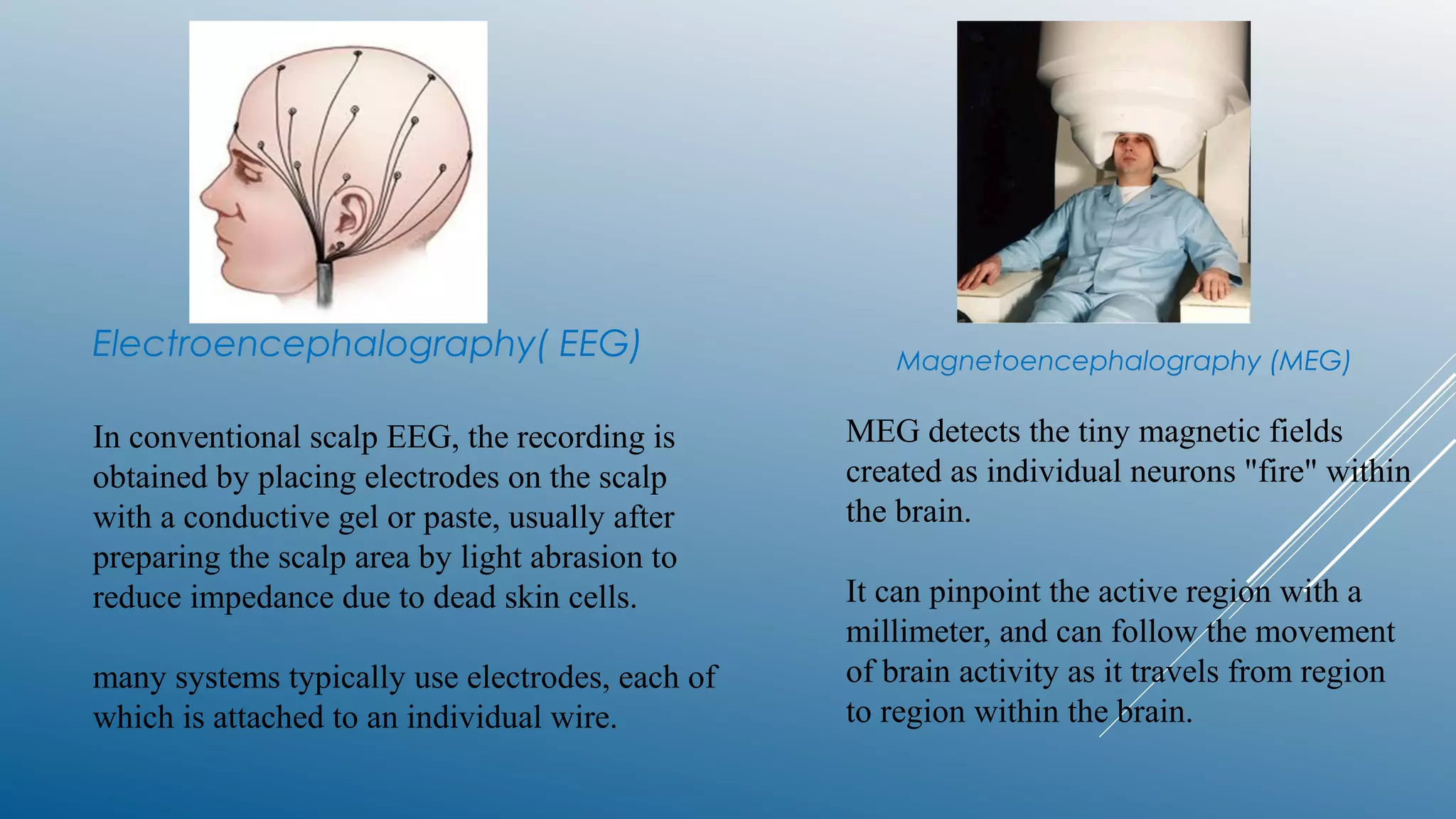 Electroencephalography( EEG)

In conventional scalp EEG, the recording is obtained by placing electrodes on the scalp with a conductive gel or paste, usually after preparing the scalp area by light abrasion to reduce impedance due to dead skin cells.

many systems typically use electrodes, each of which is attached to an individual wire.

Magnetoencephalography (MEG)

MEG detects the tiny magnetic fields created as individual neurons "fire" within the brain.

It can pinpoint the active region with a millimeter, and can follow the movement of brain activity as it travels from region to region within the brain.